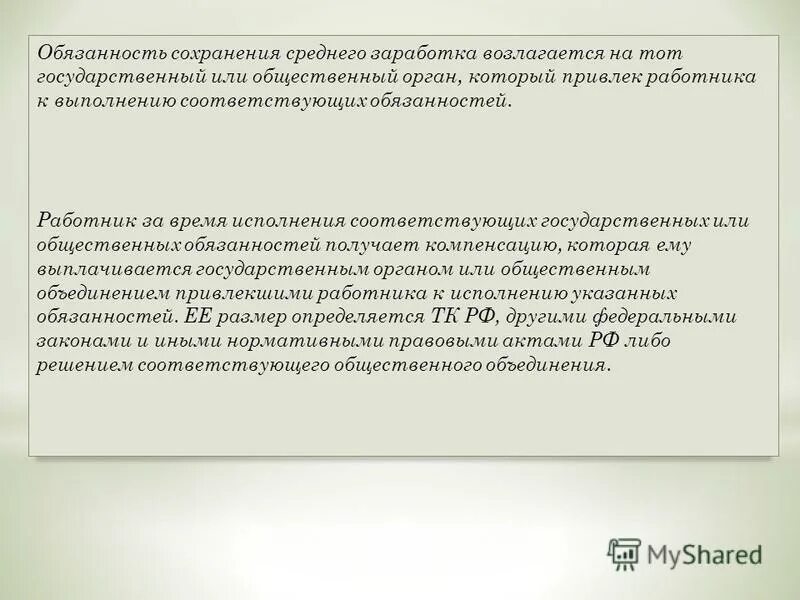 Обязанность сохранения среднего заработка возлагается на тот государственный или общественный орган, который привлек работника к выполнению соответствующих обязанностей.

Работник за время исполнения соответствующих государственных или общественных обязанностей получает компенсацию, которая ему выплачивается государственным органом или общественным объединением привлекшими работника к исполнению указанных обязанностей. ЕЕ размер определяется ТК РФ, другими федеральными законами и иными нормативными правовыми актами РФ либо решением соответствующего общественного объединения.

MyShared